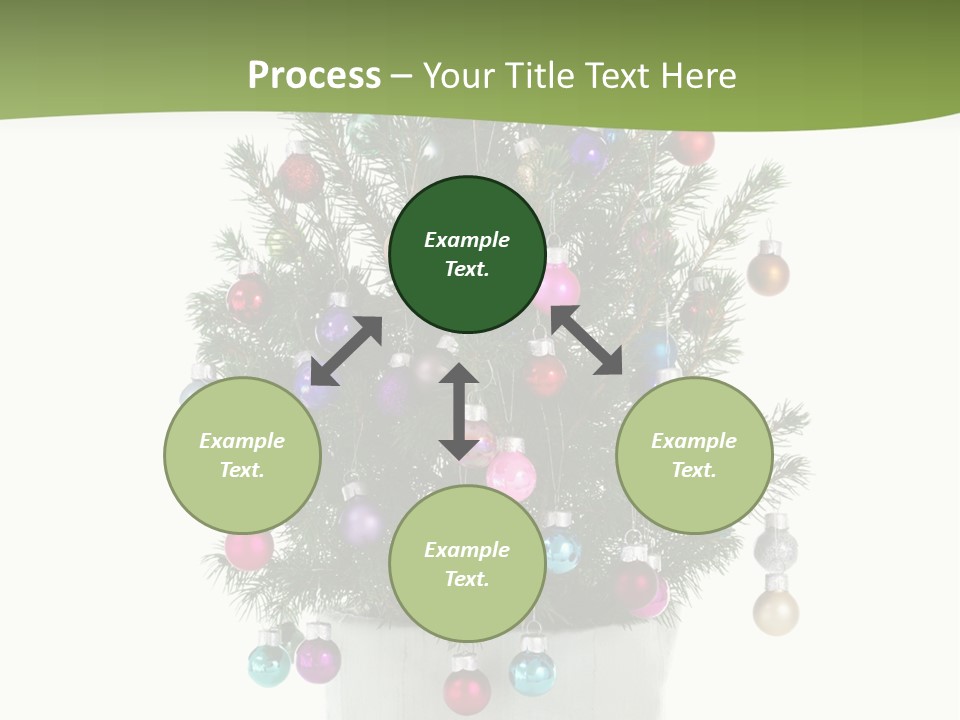 Process – Your Title Text Here

Example Text.

Example Text.

Example Text.

Example Text.